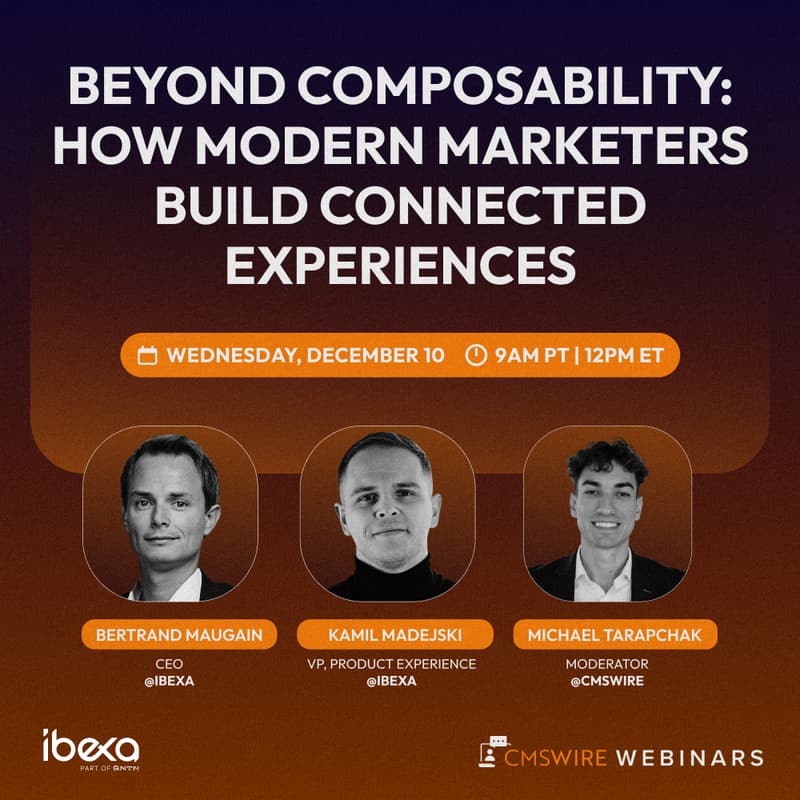 BEYOND COMPOSABILITY: HOW MODERN MARKETERS BUILD CONNECTED EXPERIENCES

WEDNESDAY, DECEMBER 10 9AM PT | 12PM ET

BERTRAND MAUGAIN
CEO
@IBEXA

KAMIL MADEJSKI
VP, PRODUCT EXPERIENCE
@IBEXA

MICHAEL TARAPCHAK
MODERATOR
@CMSWIRE

ibexa
PART OF QNTM

CMSWIRE WEBINARS